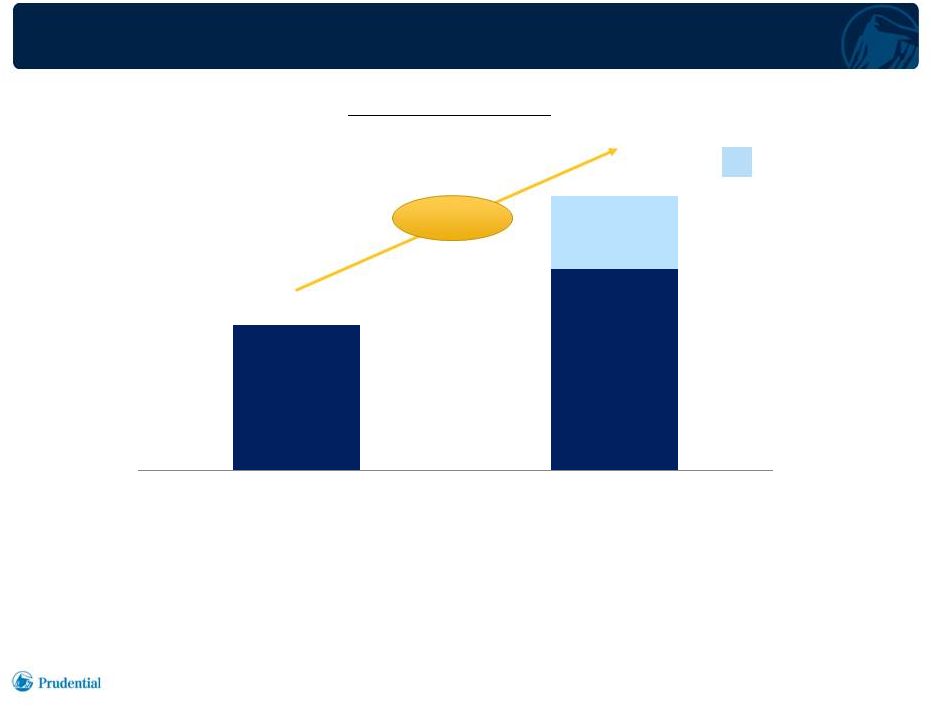 Prudential